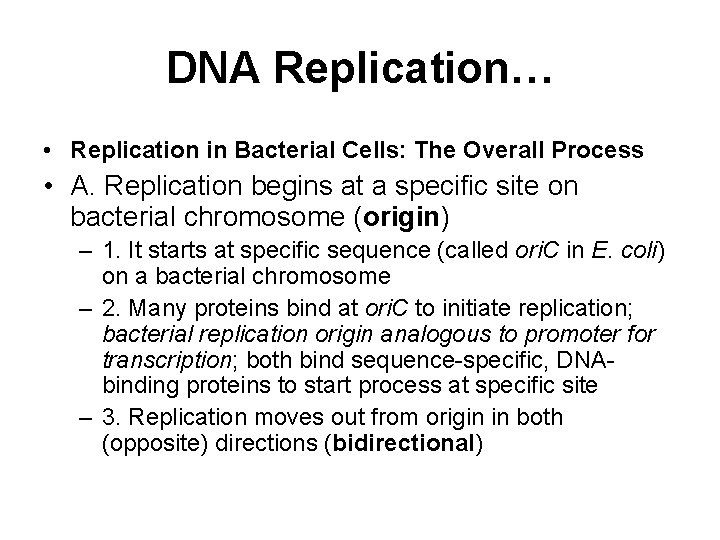 DNA Replication…

• Replication in Bacterial Cells: The Overall Process

• A. Replication begins at a specific site on bacterial chromosome (origin)

– 1. It starts at specific sequence (called oriC in E. coli) on a bacterial chromosome

– 2. Many proteins bind at oriC to initiate replication; bacterial replication origin analogous to promoter for transcription; both bind sequence-specific, DNA-binding proteins to start process at specific site

– 3. Replication moves out from origin in both (opposite) directions (bidirectional)